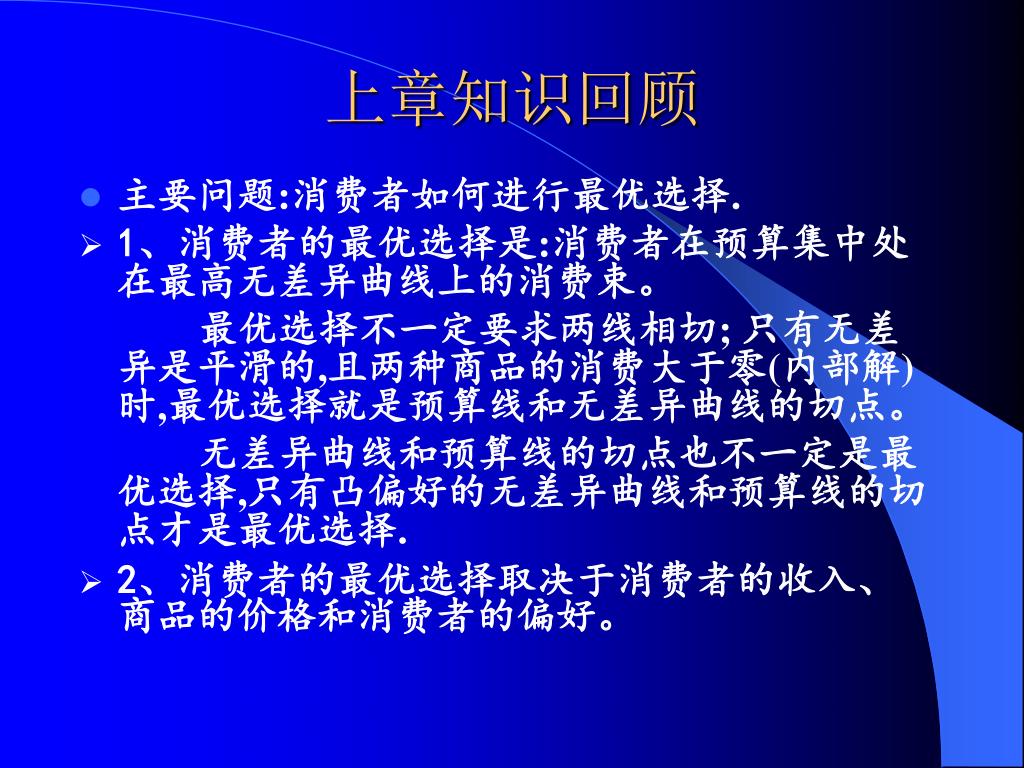 上章知识回顾

主要问题:消费者如何进行最优选择.

1、消费者的最优选择是:消费者在预算集中处在最高无差异曲线上的消费束。

最优选择不一定要求两线相切;只有无差异是平滑的,且两种商品的消费大于零(内部解)时,最优选择就是预算线和无差异曲线的切点。

无差异曲线和预算线的切点也不一定是最优选择,只有凸偏好的无差异曲线和预算线的切点才是最优选择.

2、消费者的最优选择取决于消费者的收入、商品的价格和消费者的偏好。